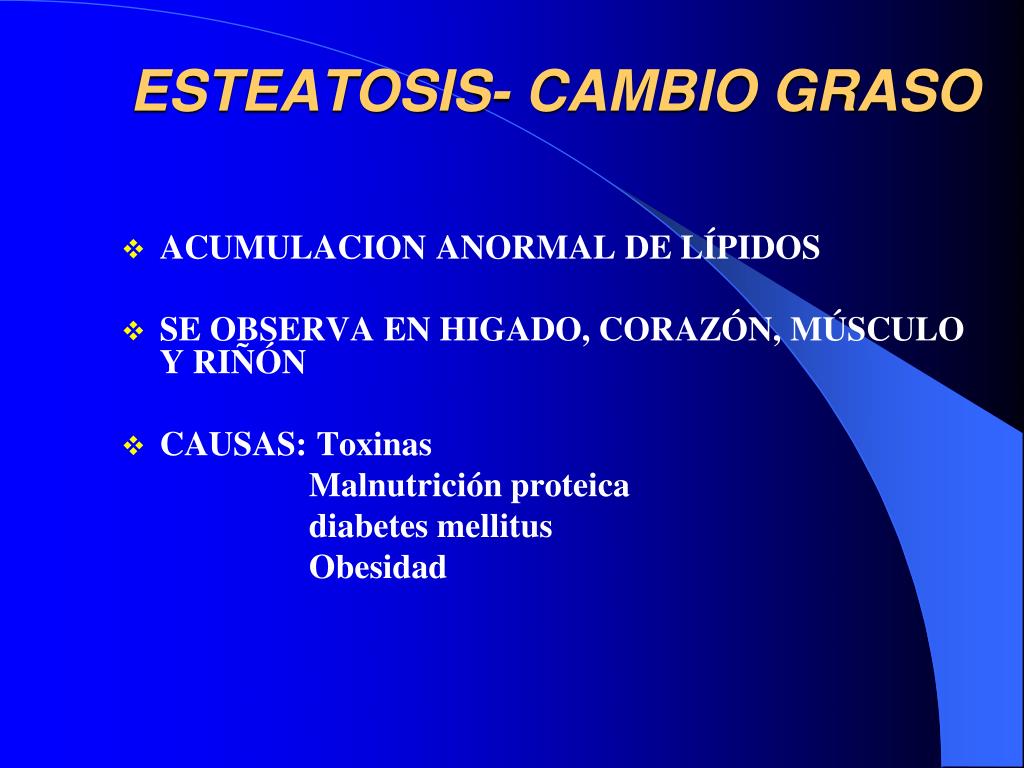 ESTEATOSIS- CAMBIO GRASO

❖ ACUMULACION ANORMAL DE LÍPIDOS

❖ SE OBSERVA EN HIGADO, CORAZÓN, MÚSCULO Y RIÑÓN

❖ CAUSAS: Toxinas
Malnutrición proteica
diabetes mellitus
Obesidad